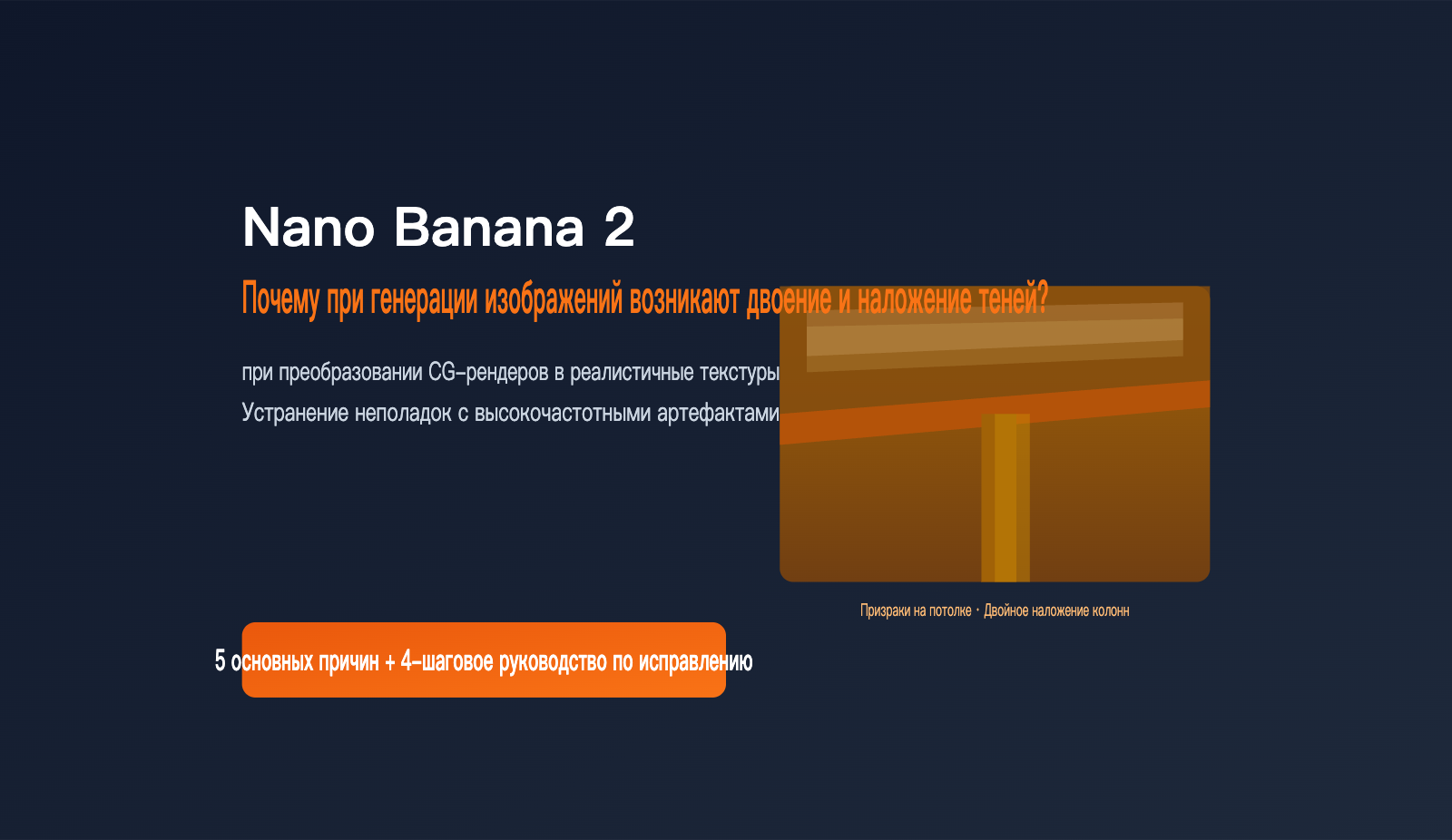 Nano Banana 2

Почему при генерации изображений возникают двоение и наложение теней?

при преобразовании CG-рендеров в реалистичные текстуры

Устранение неполадок с высокочастотными артефактами

Призраки на потолке · Двойное наложение колонн

5 основных причин + 4-шаговое руководство по исправлению